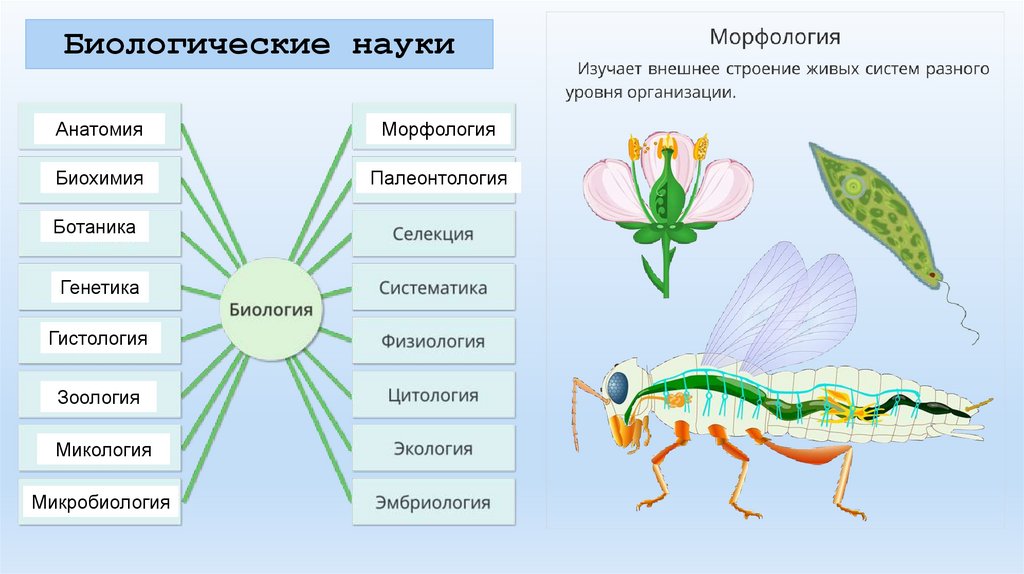 Биологические науки

Анатомия
Биохимия
Ботаника
Генетика
Гистология
Зоология
Микология
Микробиология

Биология

Морфология
Палеонтология
Селекция
Систематика
Физиология
Цитология
Экология
Эмбриология

Морфология

Изучает внешнее строение живых систем разного уровня организации.